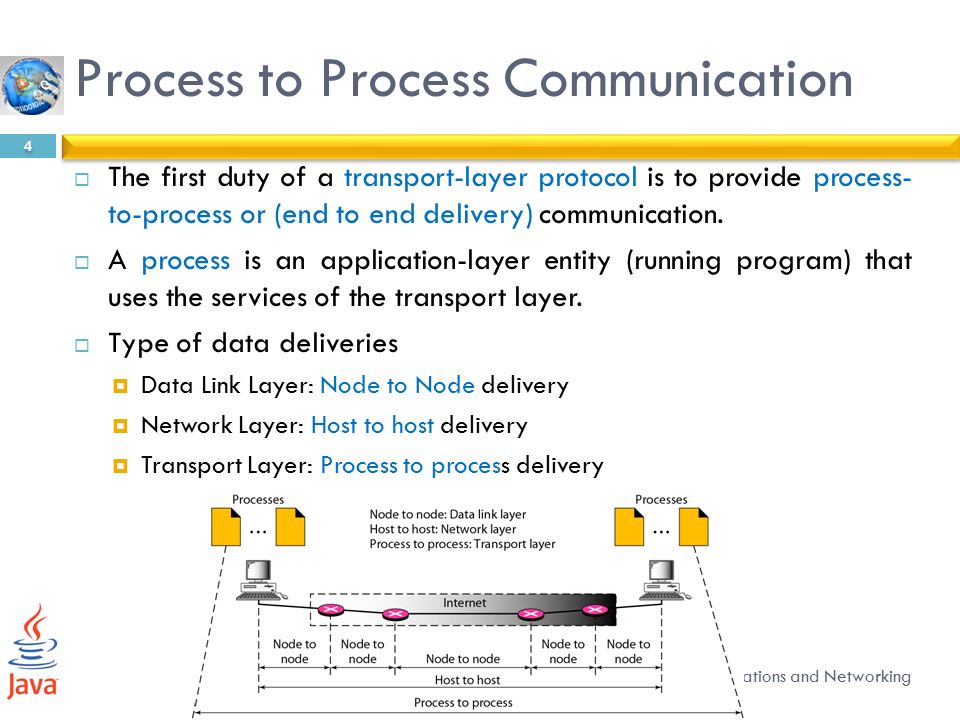 Process to Process Communication

4

The first duty of a transport-layer protocol is to provide process-to-process or (end to end delivery) communication.

A process is an application-layer entity (running program) that uses the services of the transport layer.

Type of data deliveries

Data Link Layer: Node to Node delivery

Network Layer: Host to host delivery

Transport Layer: Process to process delivery

Processes

...

Node to node: Data link layer
Host to host: Network layer
Process to process: Transport layer

Processes

...

Internet

Node to node

Node to node

Node to node

Node to node

Node to node

Host to host

Process to process

Java

ations and Networking